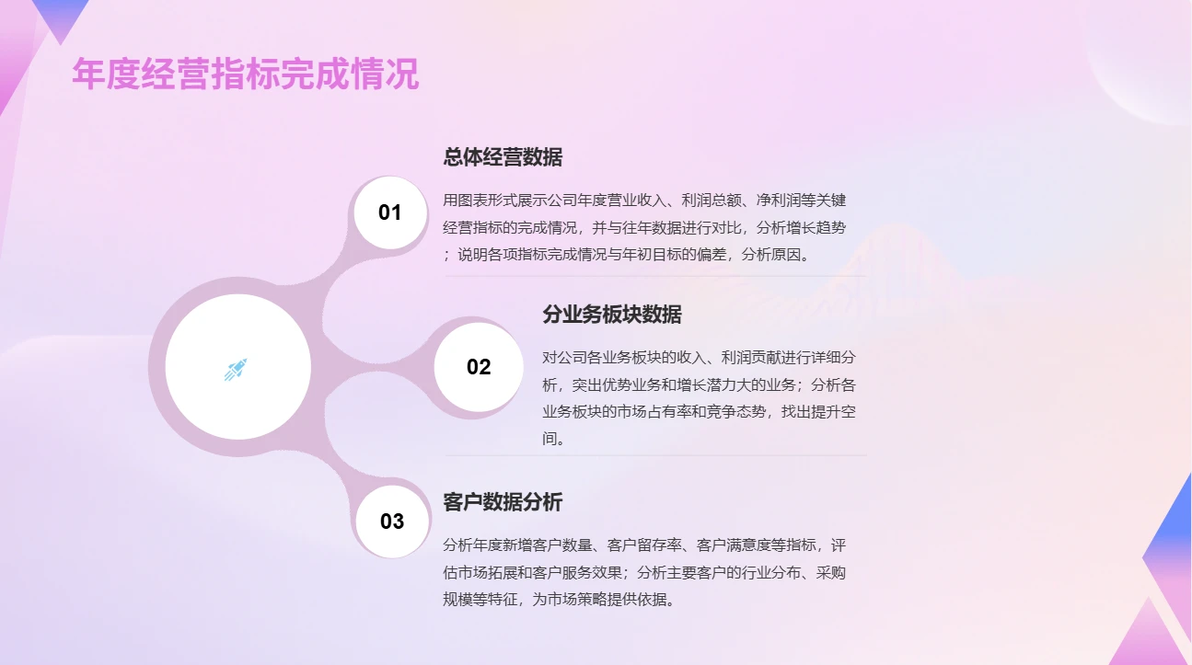 年度经营指标完成情况

01

总体经营数据

用图表形式展示公司年度营业收入、利润总额、净利润等关键经营指标的完成情况，并与往年数据进行对比，分析增长趋势；说明各项指标完成情况与年初目标的偏差，分析原因。

02

分业务板块数据

对公司各业务板块的收入、利润贡献进行详细分析，突出优势业务和增长潜力大的业务；分析各业务板块的市场占有率和竞争态势，找出提升空间。

03

客户数据分析

分析年度新增客户数量、客户留存率、客户满意度等指标，评估市场拓展和客户服务效果；分析主要客户的行业分布、采购规模等特征，为市场策略提供依据。